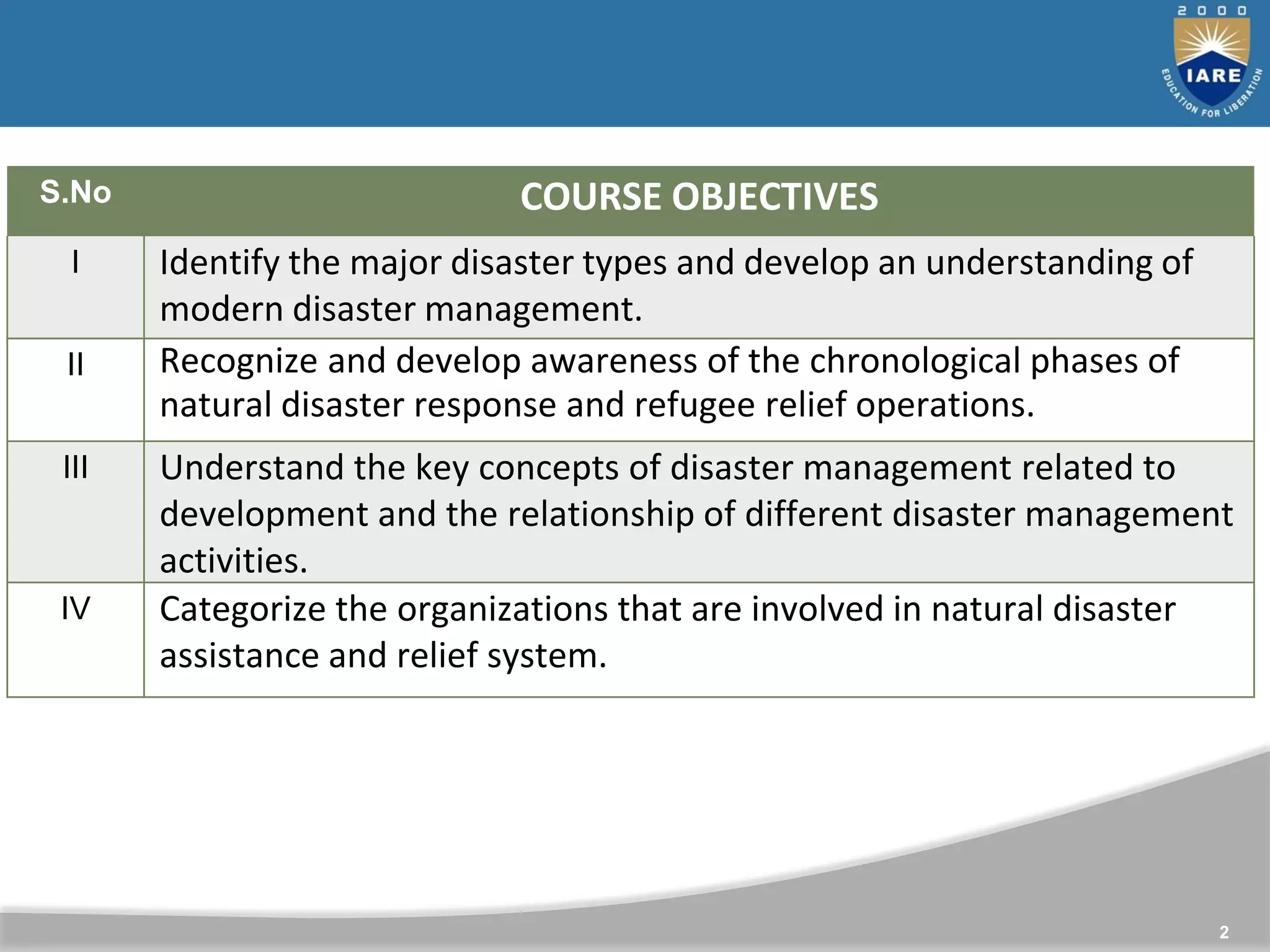 2000
IARE
EDUCATION FOR LIBERATION

| S.No | COURSE OBJECTIVES |
|---|---|
| I | Identify the major disaster types and develop an understanding of modern disaster management. |
| II | Recognize and develop awareness of the chronological phases of natural disaster response and refugee relief operations. |
| III | Understand the key concepts of disaster management related to development and the relationship of different disaster management activities. |
| IV | Categorize the organizations that are involved in natural disaster assistance and relief system. |

2